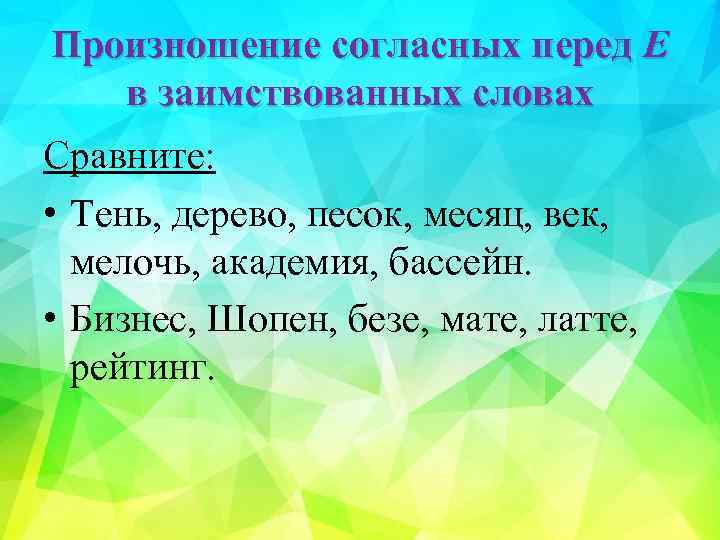 Произношение согласных перед Е в заимствованных словах

Сравните:

• Тень, дерево, песок, месяц, век, мелочь, академия, бассейн.

• Бизнес, Шопен, безе, мате, латте, рейтинг.